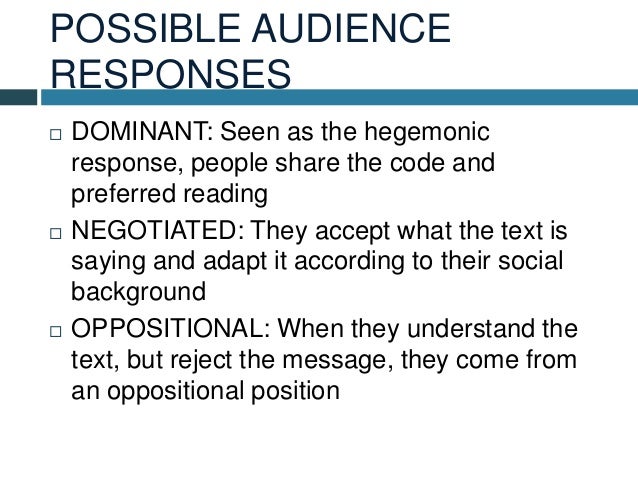 POSSIBLE AUDIENCE RESPONSES

□ DOMINANT: Seen as the hegemonic response, people share the code and preferred reading

□ NEGOTIATED: They accept what the text is saying and adapt it according to their social background

□ OPPOSITIONAL: When they understand the text, but reject the message, they come from an oppositional position